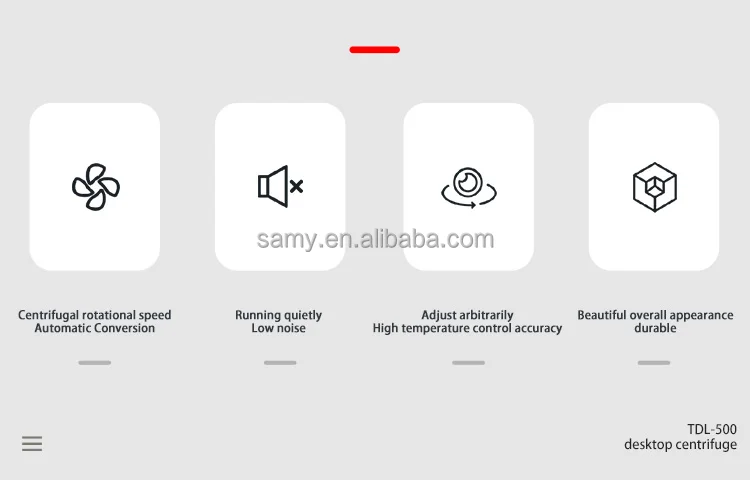 samy.en.alibaba.com

Centrifugal rotational speed
Automatic Conversion

Running quietly
Low noise

Adjust arbitrarily
High temperature control accuracy

Beautiful overall appearance
durable

TDL-500
desktop centrifuge